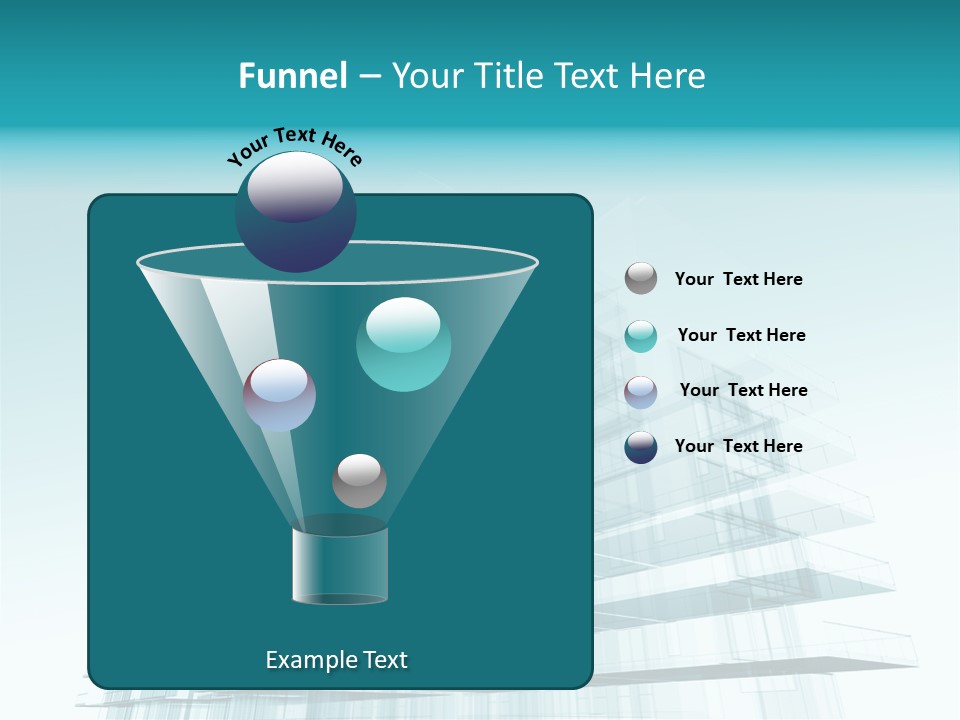 Funnel – Your Title Text Here

Your Text Here

Your Text Here

Your Text Here

Your Text Here

Your Text Here

Example Text